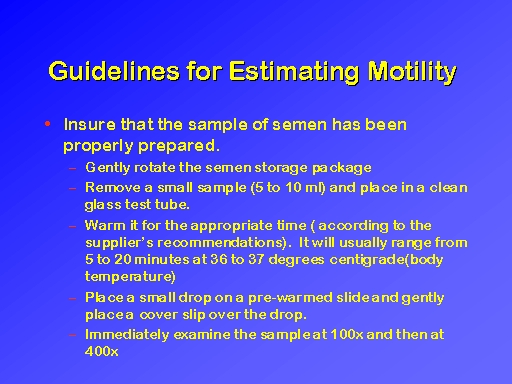 Guidelines for Estimating Motility

• Insure that the sample of semen has been properly prepared.
– Gently rotate the semen storage package
– Remove a small sample (5 to 10 ml) and place in a clean glass test tube.
– Warm it for the appropriate time ( according to the supplier's recommendations). It will usually range from 5 to 20 minutes at 36 to 37 degrees centigrade(body temperature)
– Place a small drop on a pre-warmed slide and gently place a cover slip over the drop.
– Immediately examine the sample at 100x and then at 400x